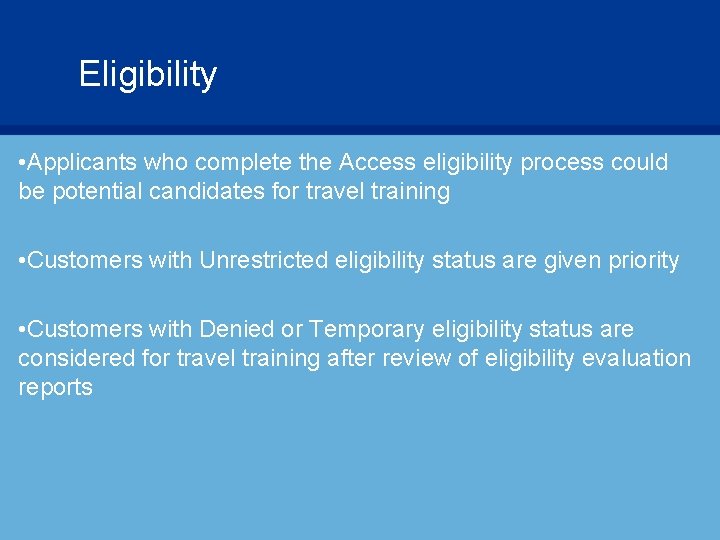 Eligibility

•Applicants who complete the Access eligibility process could be potential candidates for travel training

•Customers with Unrestricted eligibility status are given priority

•Customers with Denied or Temporary eligibility status are considered for travel training after review of eligibility evaluation reports